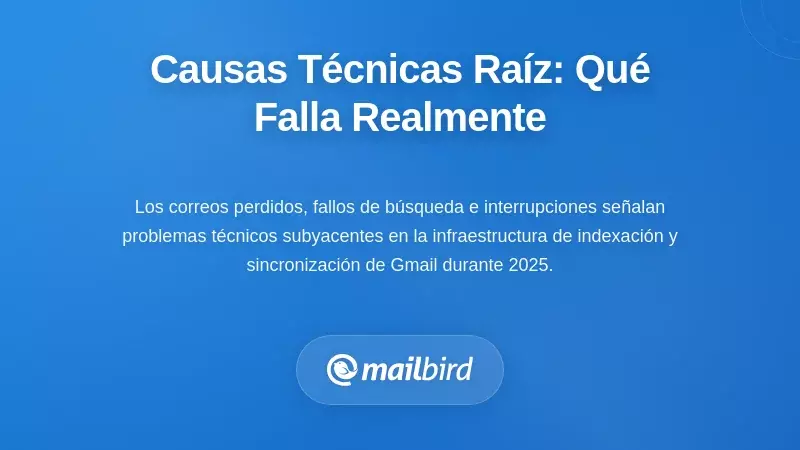 Causas Técnicas Raíz: Qué Falla Realmente

Los correos perdidos, fallos de búsqueda e interrupciones señalan problemas técnicos subyacentes en la infraestructura de indexación y sincronización de Gmail durante 2025.

mailbird